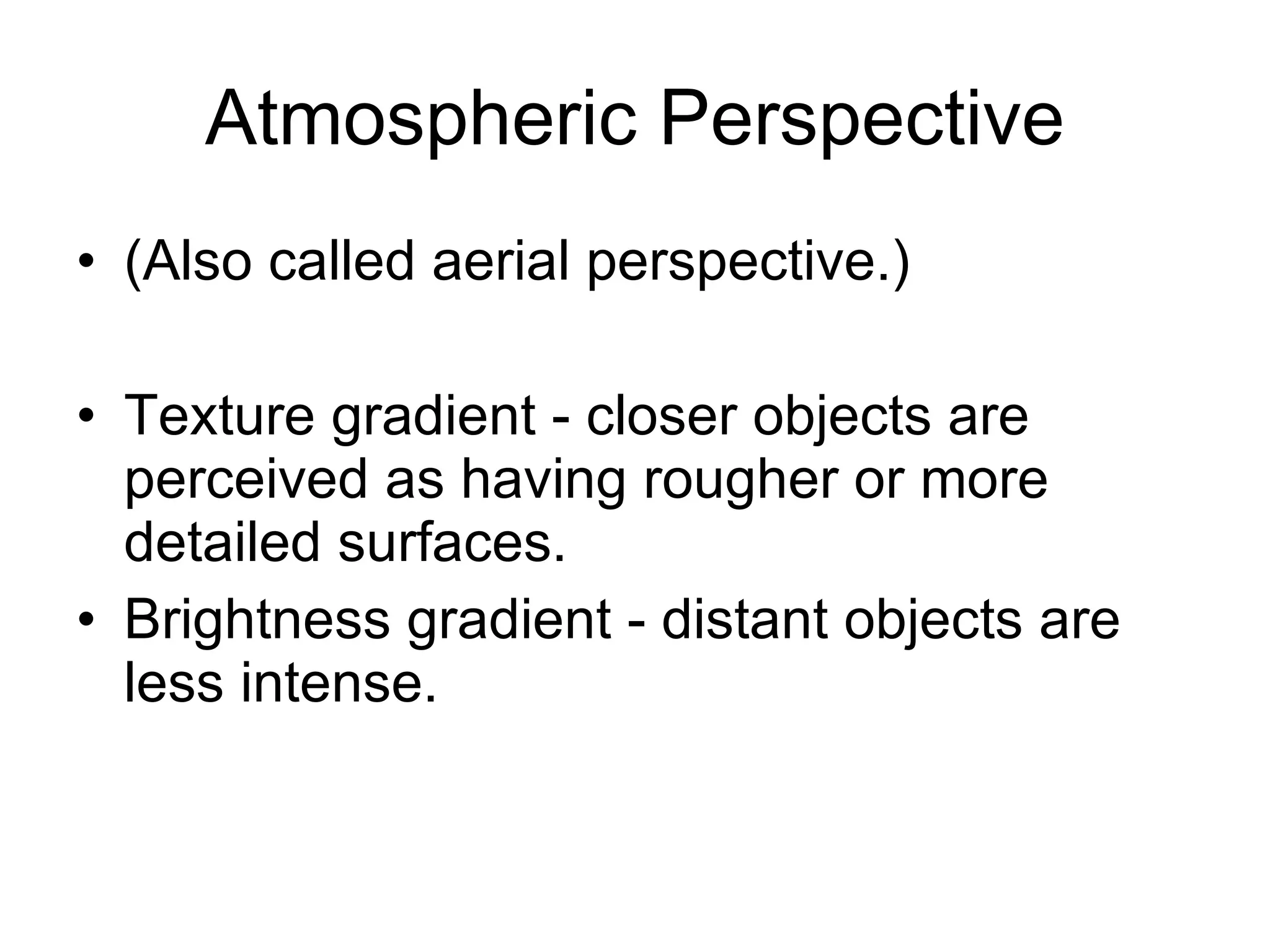 Atmospheric Perspective

• (Also called aerial perspective.)

• Texture gradient - closer objects are perceived as having rougher or more detailed surfaces.
• Brightness gradient - distant objects are less intense.